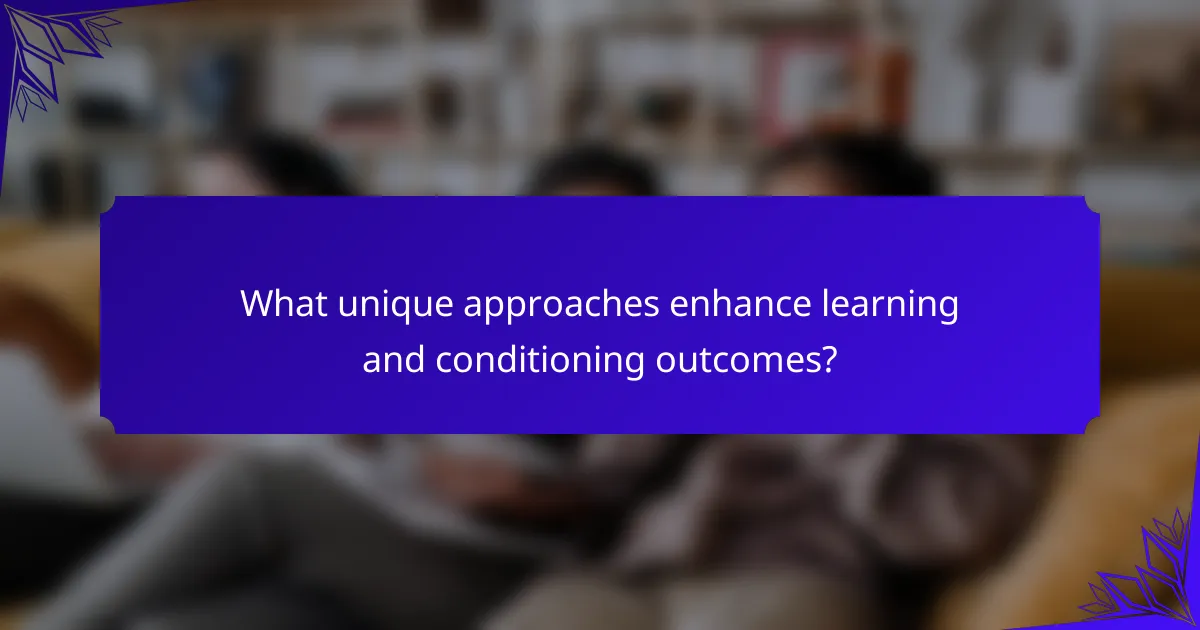 What unique approaches enhance learning and conditioning outcomes?